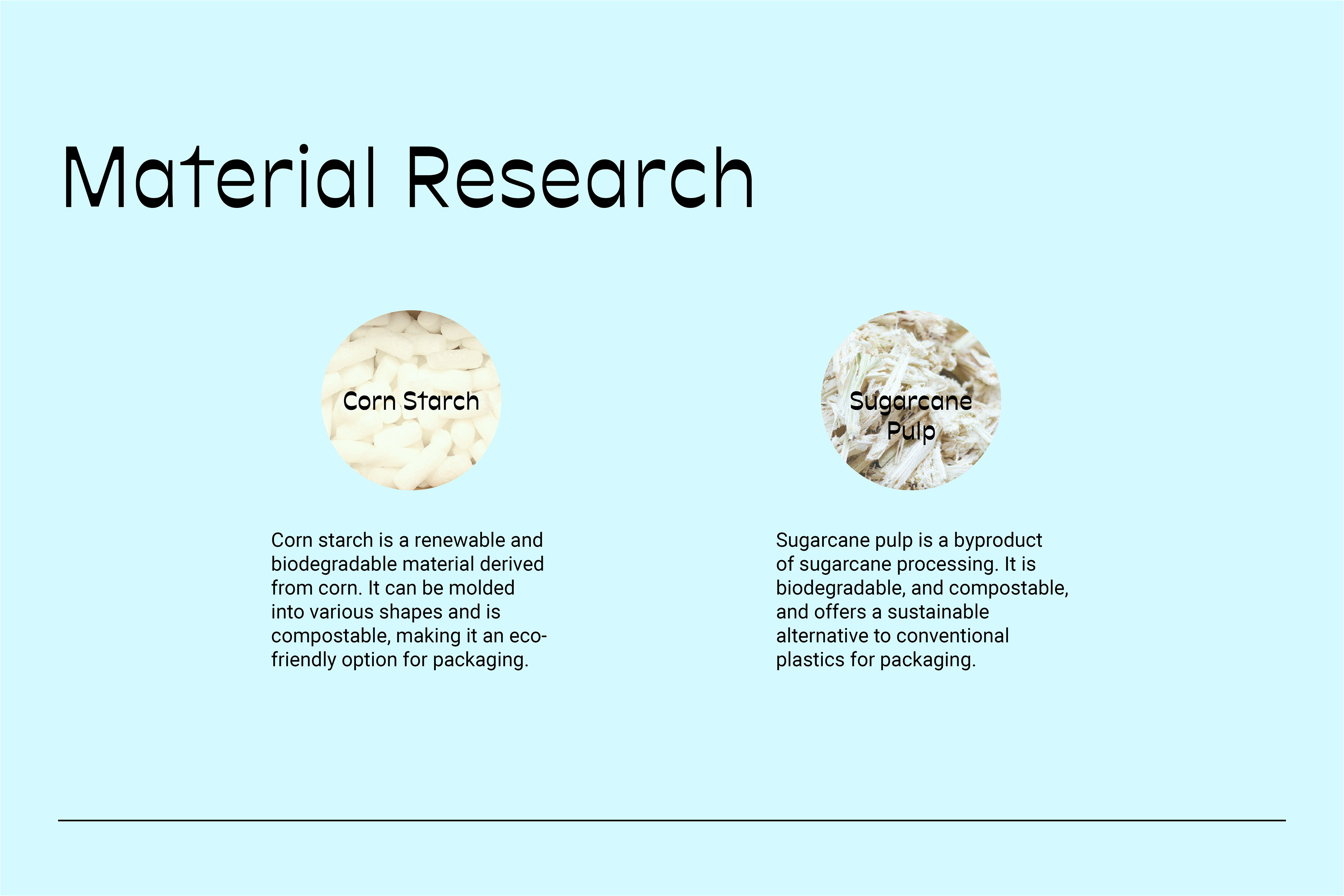 Material Research

Corn Starch

Corn starch is a renewable and biodegradable material derived from corn. It can be molded into various shapes and is compostable, making it an eco-friendly option for packaging.

Sugarcane Pulp

Sugarcane pulp is a byproduct of sugarcane processing. It is biodegradable, and compostable, and offers a sustainable alternative to conventional plastics for packaging.